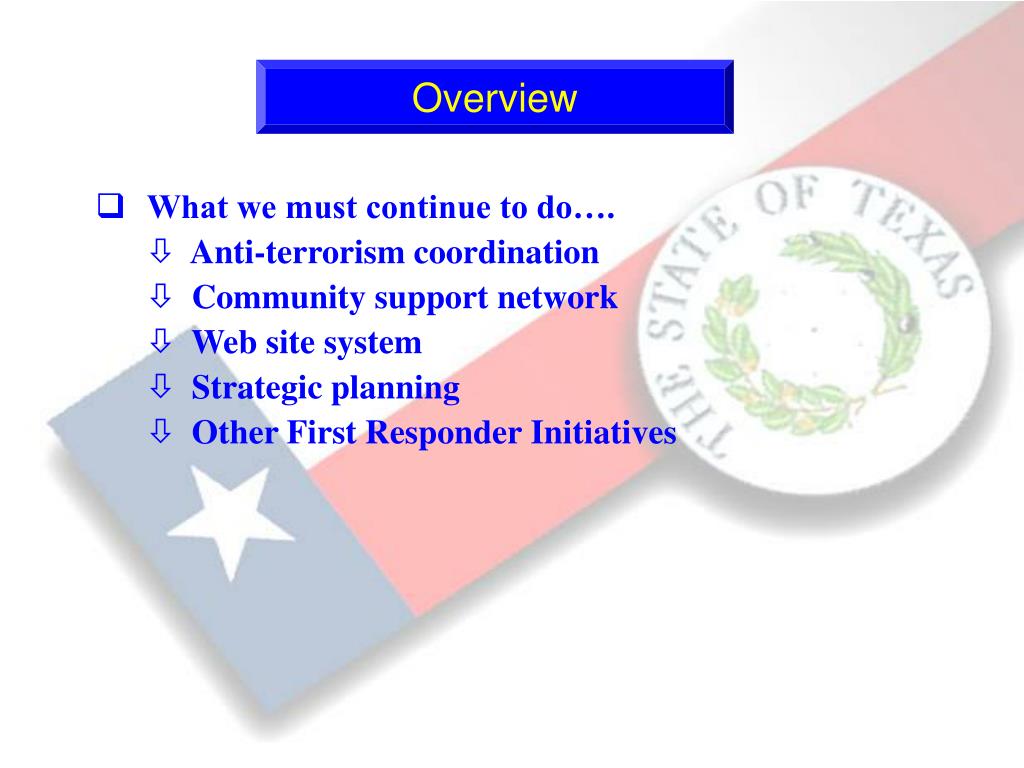 Overview

❑ What we must continue to do….

⇩ Anti-terrorism coordination

⇩ Community support network

⇩ Web site system

⇩ Strategic planning

⇩ Other First Responder Initiatives

THE STATE OF TEXAS